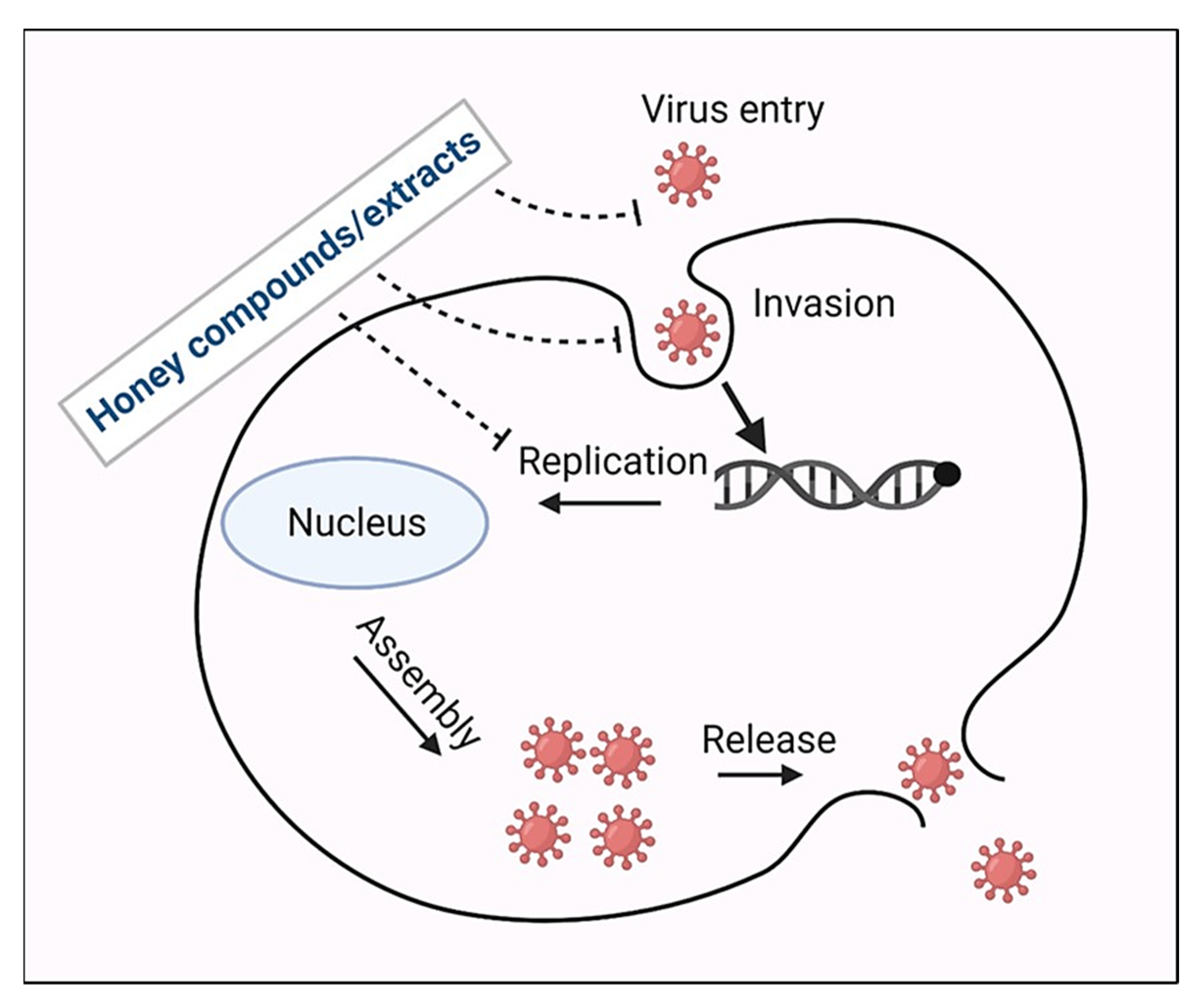 Honey compounds/extracts

Virus entry

Invasion

Replication

Nucleus

Assembly

Release